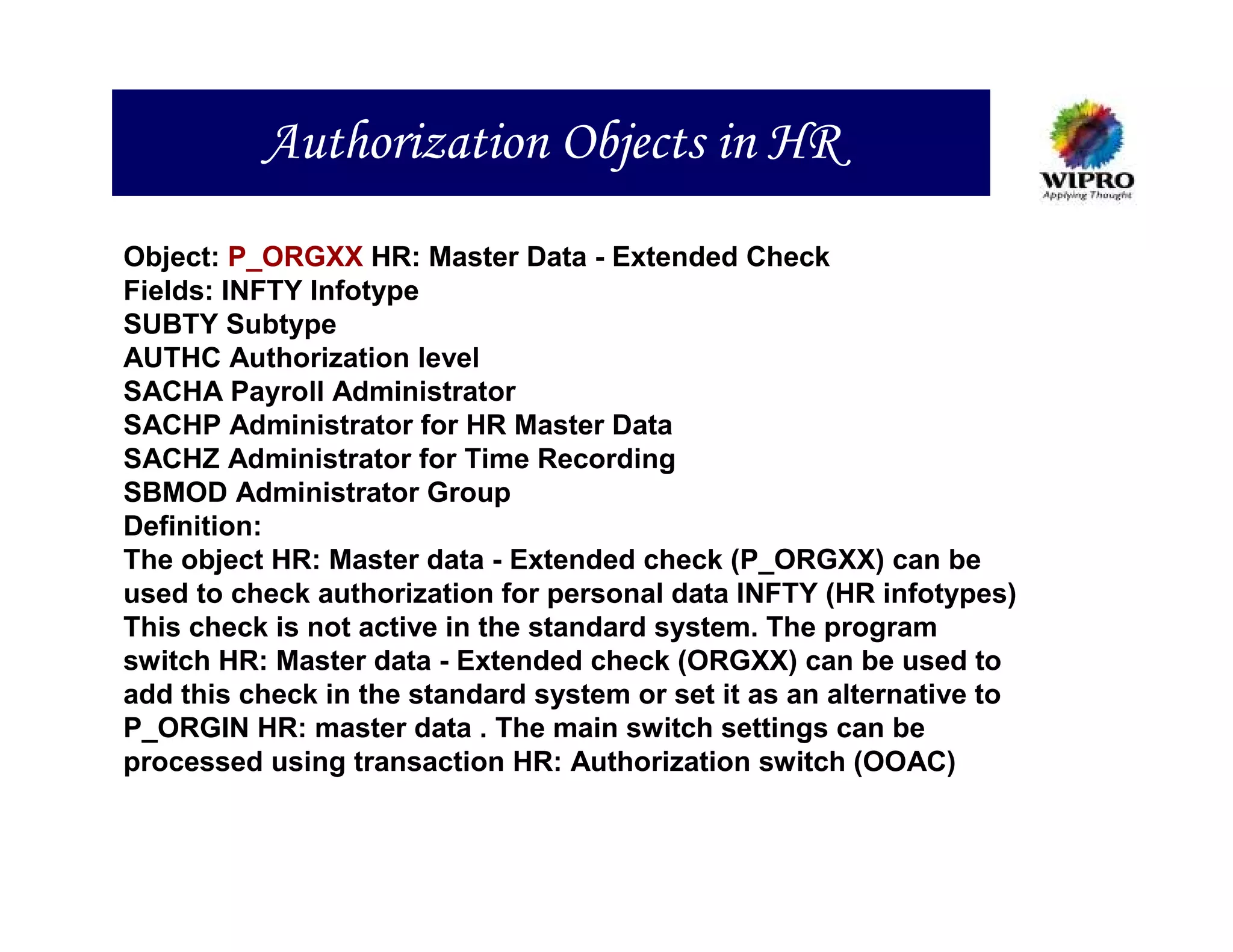 Authorization Objects in HR

WIPRO
Applying Thought

Object: P_ORGXX HR: Master Data - Extended Check
Fields: INFTY Infotype
SUBTY Subtype
AUTHC Authorization level
SACHA Payroll Administrator
SACHP Administrator for HR Master Data
SACHZ Administrator for Time Recording
SBMOD Administrator Group
Definition:
The object HR: Master data - Extended check (P_ORGXX) can be used to check authorization for personal data INFTY (HR infotypes) This check is not active in the standard system. The program switch HR: Master data - Extended check (ORGXX) can be used to add this check in the standard system or set it as an alternative to P_ORGIN HR: master data . The main switch settings can be processed using transaction HR: Authorization switch (OOAC)